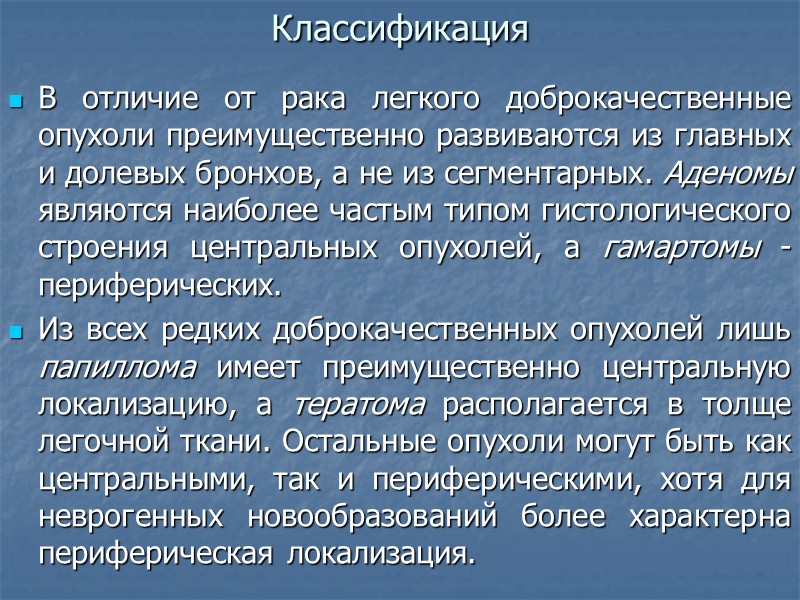 Классификация

В отличие от рака легкого доброкачественные опухоли преимущественно развиваются из главных и долевых бронхов, а не из сегментарных. Аденомы являются наиболее частым типом гистологического строения центральных опухолей, а гамартомы - периферических.

Из всех редких доброкачественных опухолей лишь папиллома имеет преимущественно центральную локализацию, а тератома располагается в толще легочной ткани. Остальные опухоли могут быть как центральными, так и периферическими, хотя для неврогенных новообразований более характерна периферическая локализация.